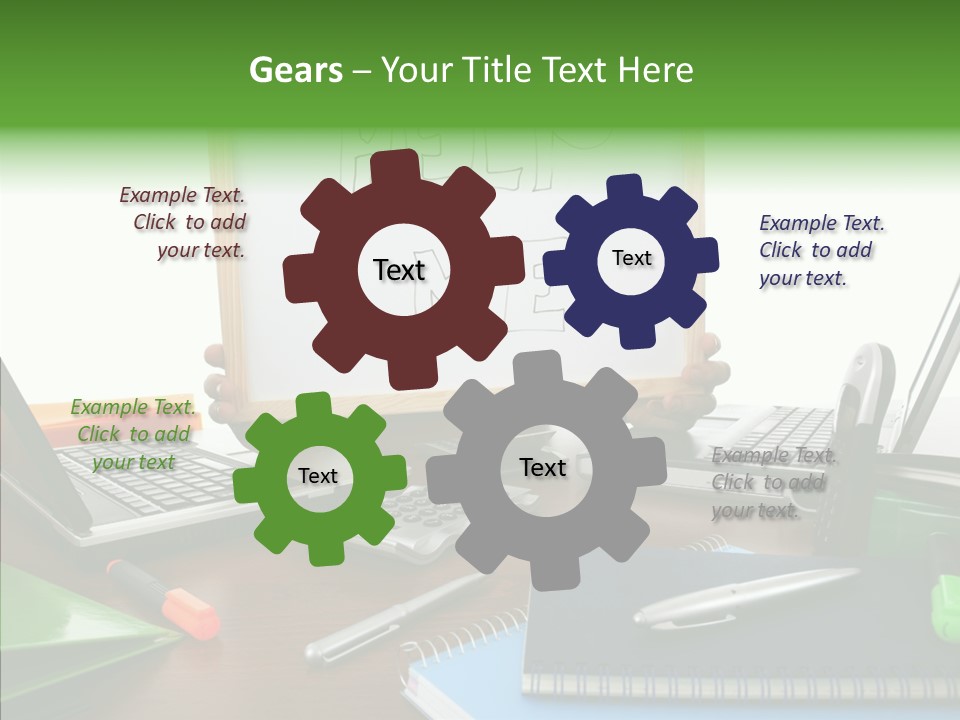 Gears – Your Title Text Here

Example Text. Click to add your text.

Text

Text

Example Text. Click to add your text.

Example Text. Click to add your text

Text

Text

Example Text. Click to add your text.